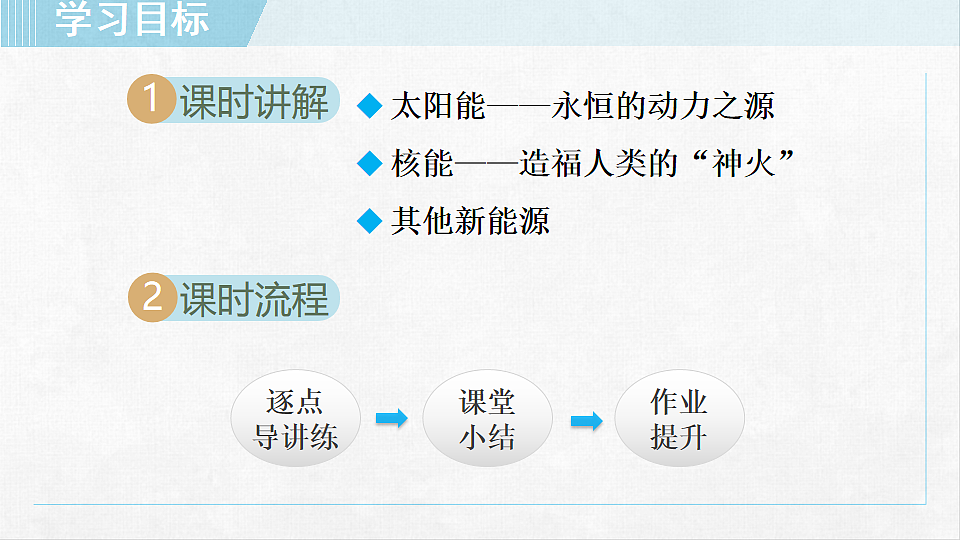 学习目标

1 课时讲解

◆ 太阳能——永恒的动力之源

◆ 核能——造福人类的“神火”

◆ 其他新能源

2 课时流程

逐点导讲练

课堂小结

作业提升